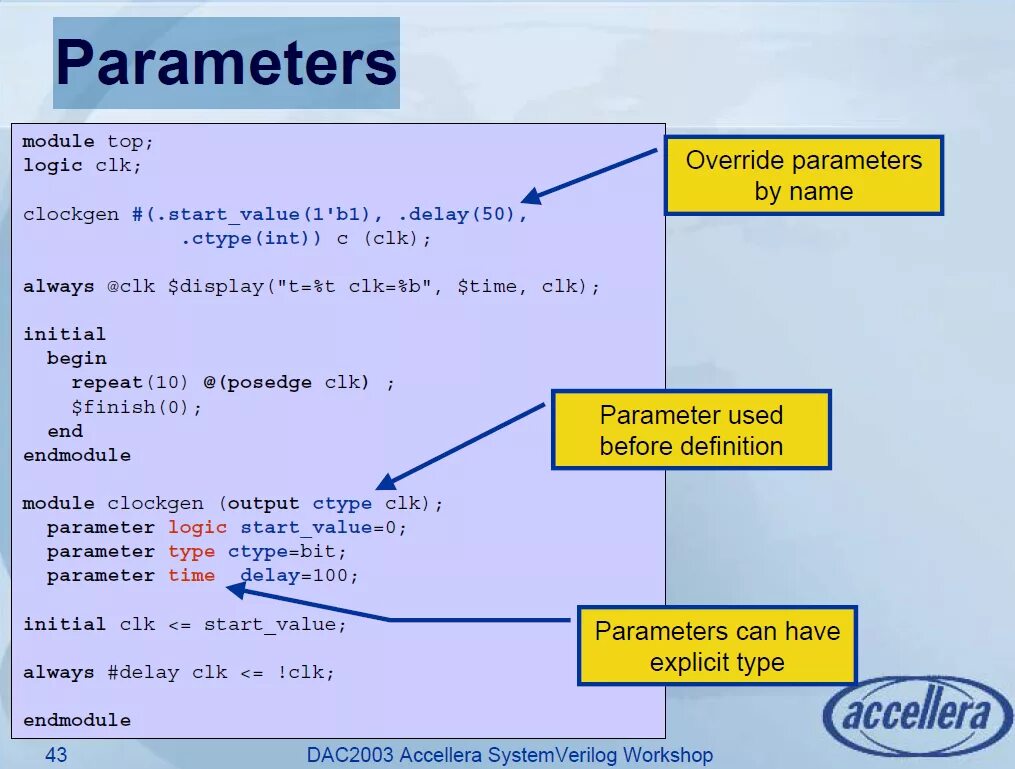 Parameters

module top;
logic clk;

clockgen #(.start_value(1'b1), .delay(50),
 .ctype(int)) c (clk);

always @clk $display("t=%t clk=%b", $time, clk);

initial
 begin
 repeat(10) @(posedge clk) ;
 $finish(0);
 end
endmodule

module clockgen (output ctype clk);
 parameter logic start_value=0;
 parameter type ctype=bit;
 parameter time delay=100;

initial clk <= start_value;

always #delay clk <= !clk;

endmodule

Override parameters by name

Parameter used before definition

Parameters can have explicit type

accellera

43

DAC2003 Accellera SystemVerilog Workshop